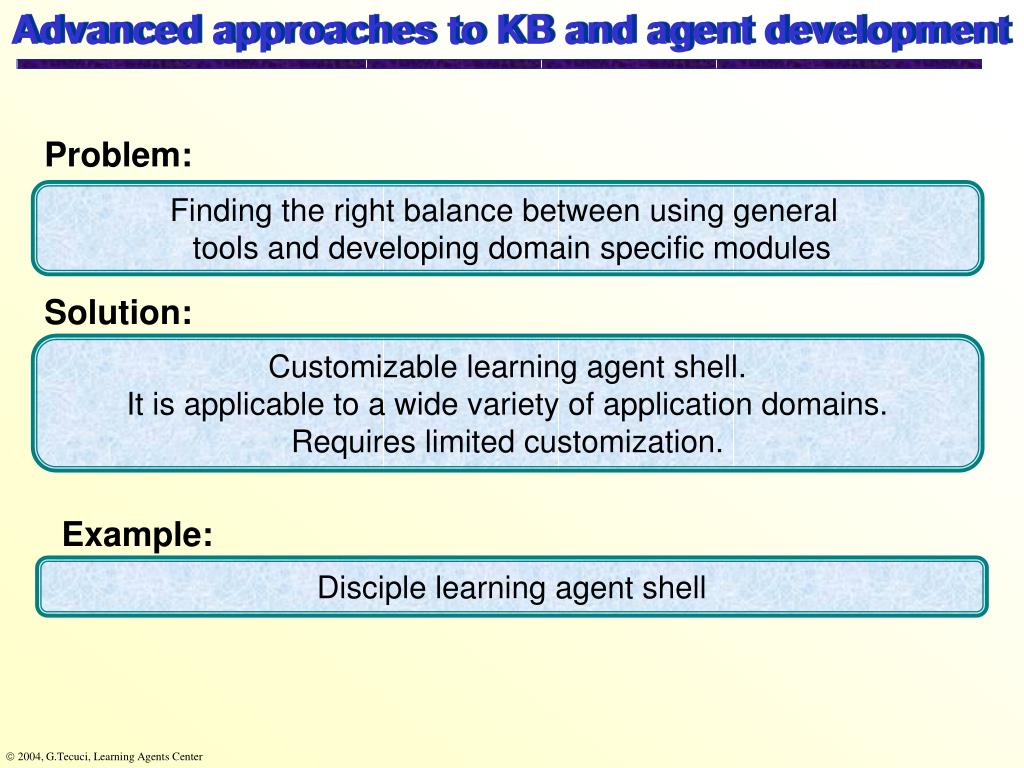 Advanced approaches to KB and agent development

Problem:

Finding the right balance between using general tools and developing domain specific modules

Solution:

Customizable learning agent shell.
It is applicable to a wide variety of application domains.
Requires limited customization.

Example:

Disciple learning agent shell

© 2004, G.Tecuci, Learning Agents Center